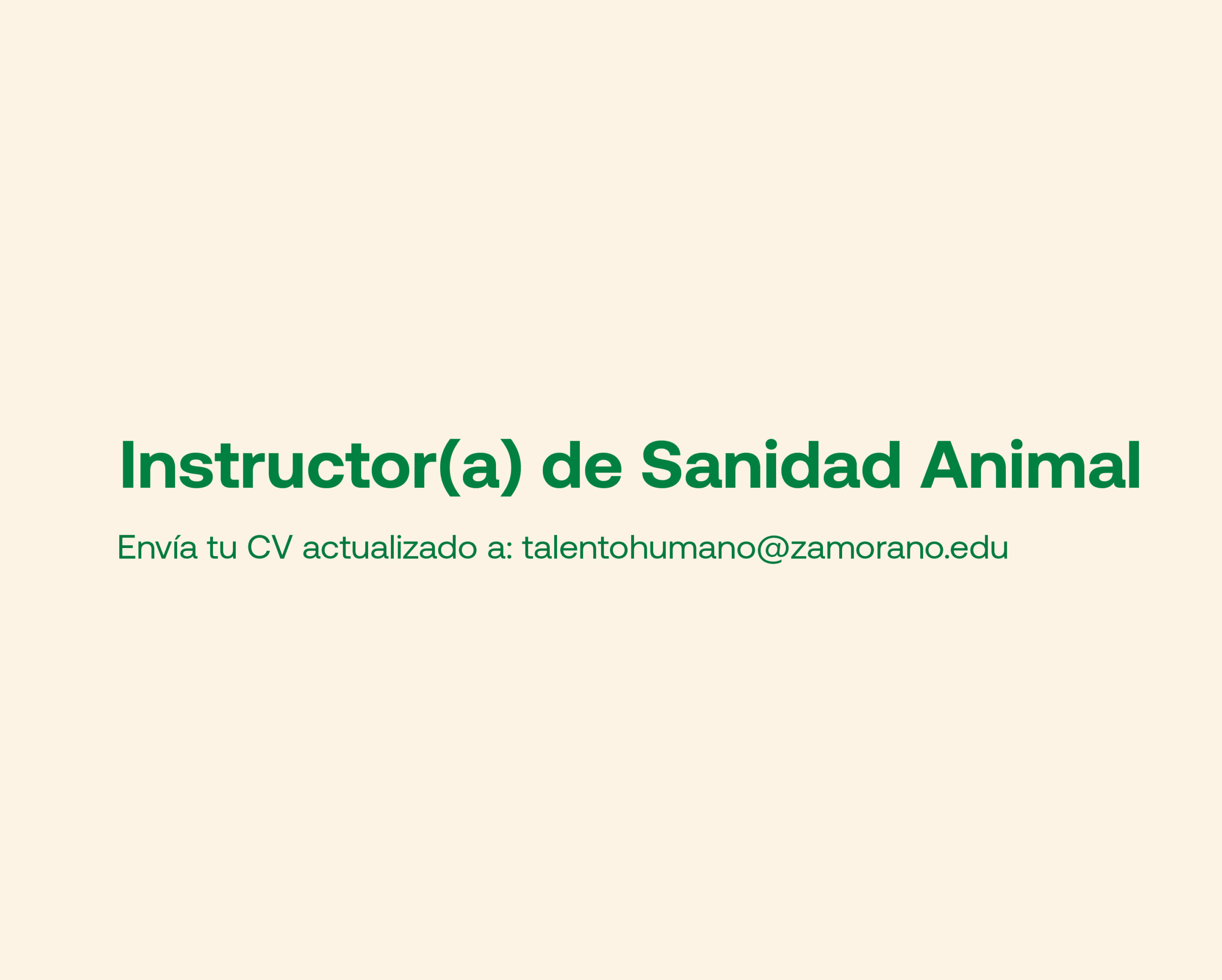 Instructor(a) de Sanidad Animal

Envía tu CV actualizado a: talentohumano@zamorano.edu